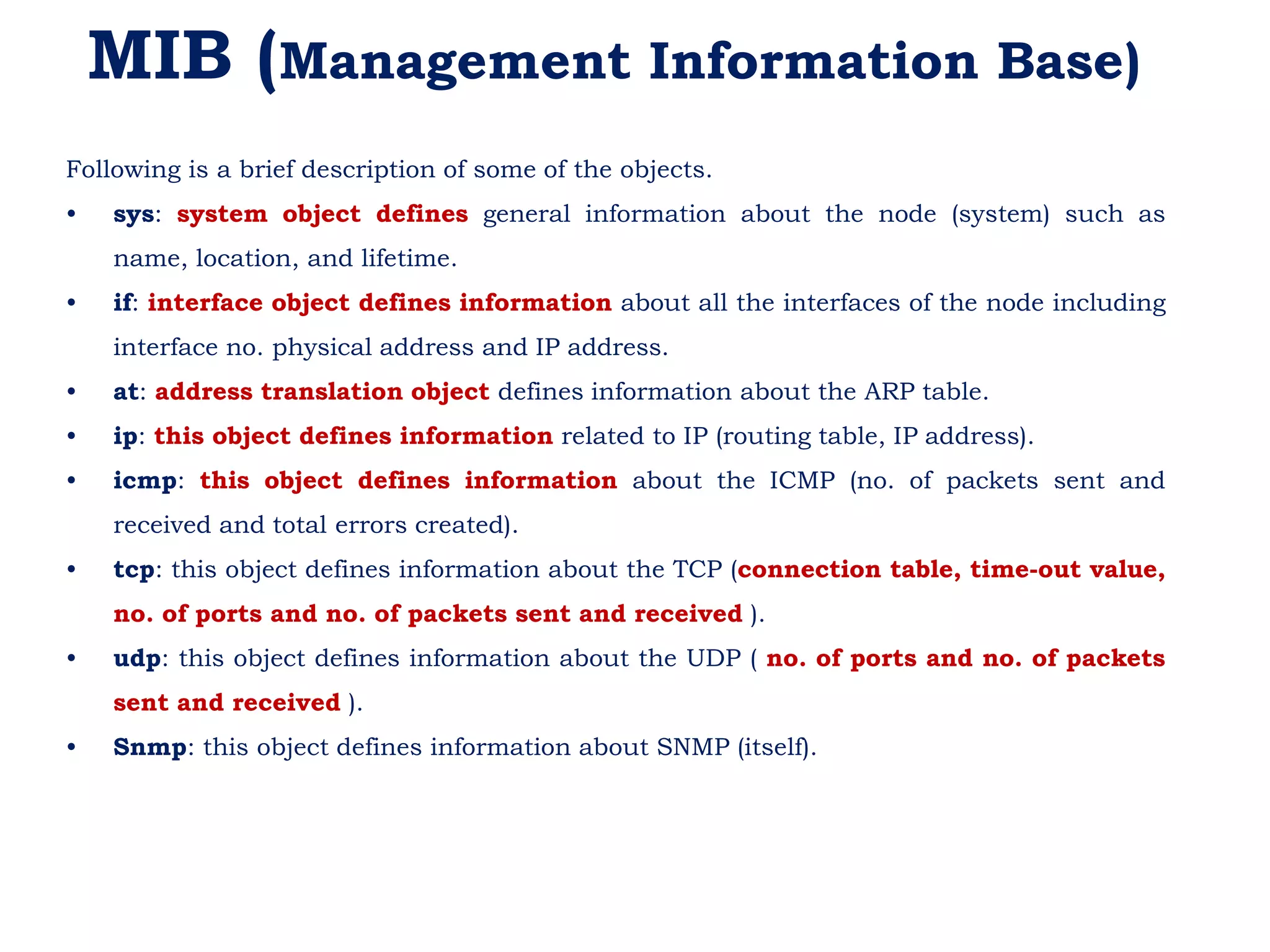 MIB (Management Information Base)

Following is a brief description of some of the objects.

• sys: system object defines general information about the node (system) such as name, location, and lifetime.
• if: interface object defines information about all the interfaces of the node including interface no. physical address and IP address.
• at: address translation object defines information about the ARP table.
• ip: this object defines information related to IP (routing table, IP address).
• icmp: this object defines information about the ICMP (no. of packets sent and received and total errors created).
• tcp: this object defines information about the TCP (connection table, time-out value, no. of ports and no. of packets sent and received ).
• udp: this object defines information about the UDP ( no. of ports and no. of packets sent and received ).
• Snmp: this object defines information about SNMP (itself).